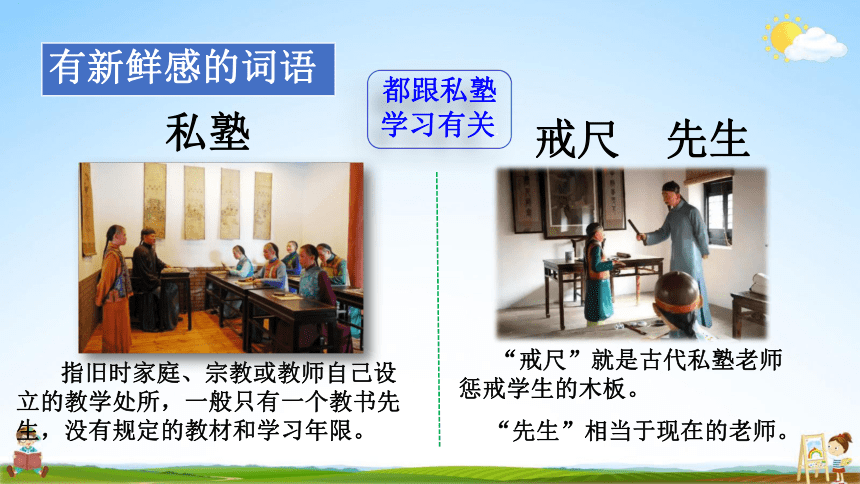 有新鲜感的词语

都跟私塾学习有关

私塾

指旧时家庭、宗教或教师自己设立的教学处所，一般只有一个教书先生，没有规定的教材和学习年限。

戒尺　先生

“戒尺”就是古代私塾老师惩戒学生的木板。

“先生”相当于现在的老师。